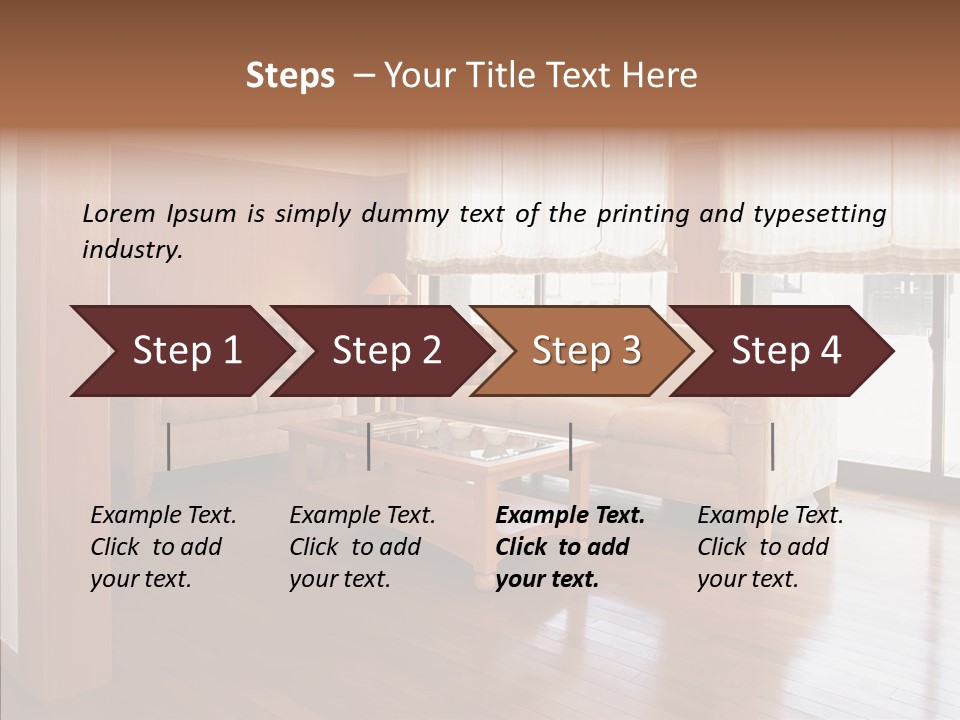 Steps – Your Title Text Here

Lorem Ipsum is simply dummy text of the printing and typesetting industry.

Step 1

Step 2

Step 3

Step 4

Example Text. Click to add your text.

Example Text. Click to add your text.

Example Text. Click to add your text.

Example Text. Click to add your text.